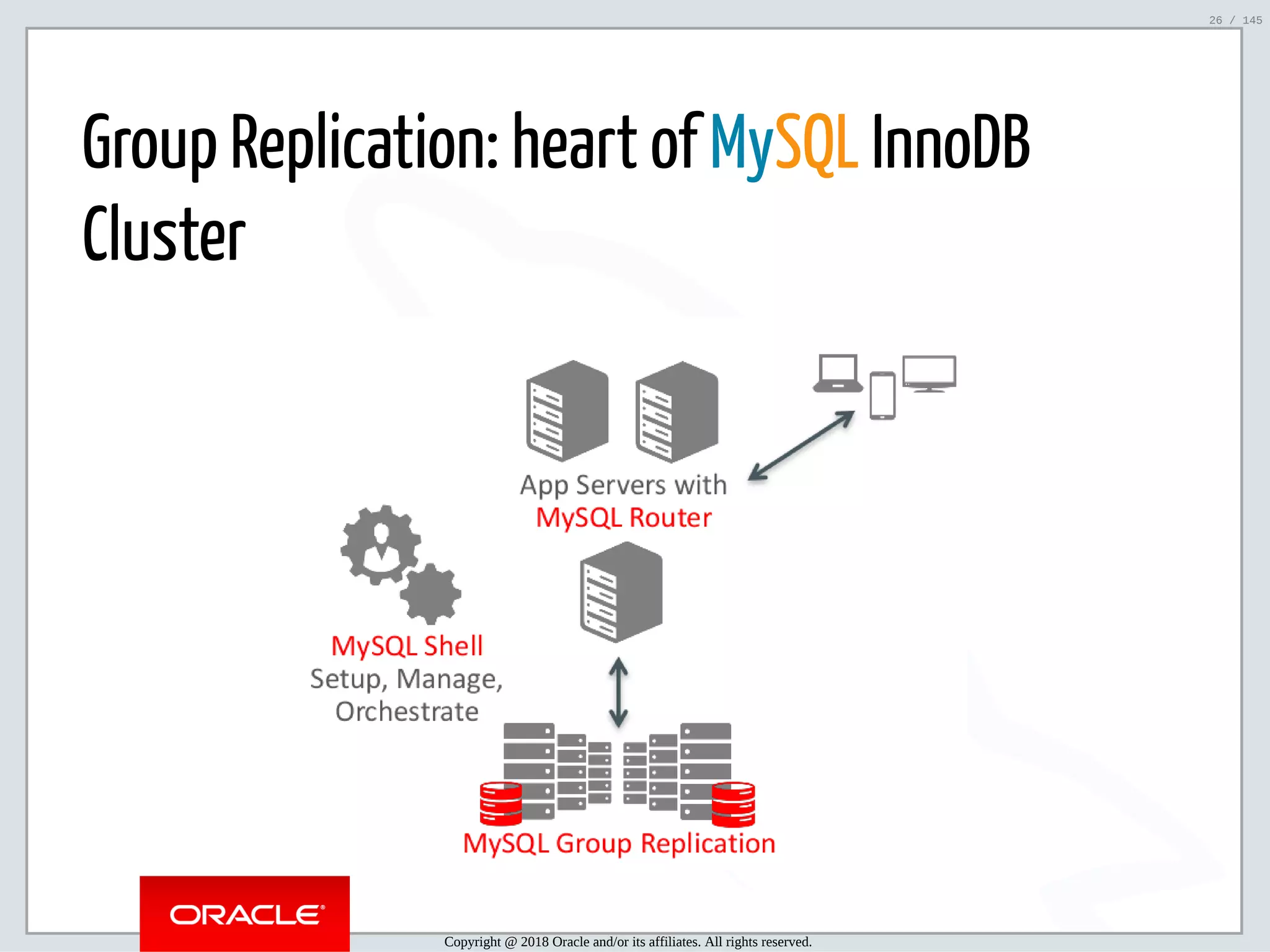 26 / 145

Group Replication: heart of MySQL InnoDB Cluster

App Servers with
MySQL Router

MySQL Shell
Setup, Manage,
Orchestrate

MySQL Group Replication

ORACLE®

Copyright @ 2018 Oracle and/or its affiliates. All rights reserved.